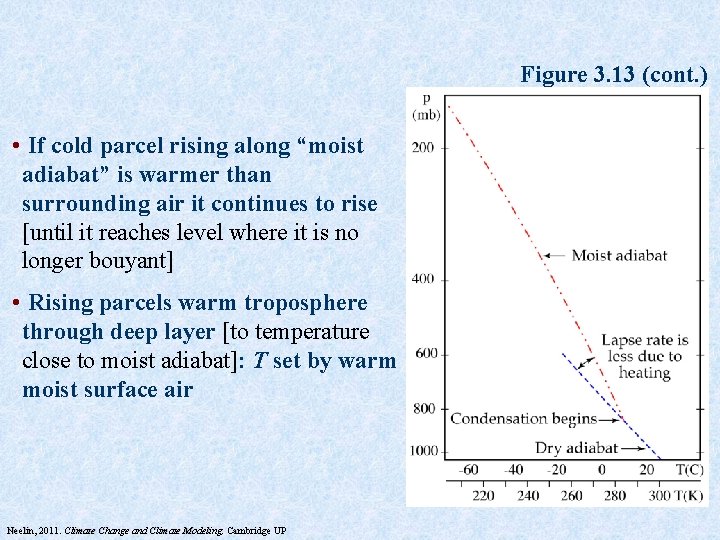 Figure 3.13 (cont.)

• If cold parcel rising along “moist adiabat” is warmer than surrounding air it continues to rise [until it reaches level where it is no longer bouyant]

• Rising parcels warm troposphere through deep layer [to temperature close to moist adiabat]: $T$ set by warm moist surface air

p (mb)
200
400
600
800
1000
Moist adiabat
Lapse rate is less due to heating
Condensation begins
Dry adiabat
-60 -40 -20 0 20 T(C)
220 240 260 280 300 T(K)

Neelin, 2011. Climate Change and Climate Modeling. Cambridge UP